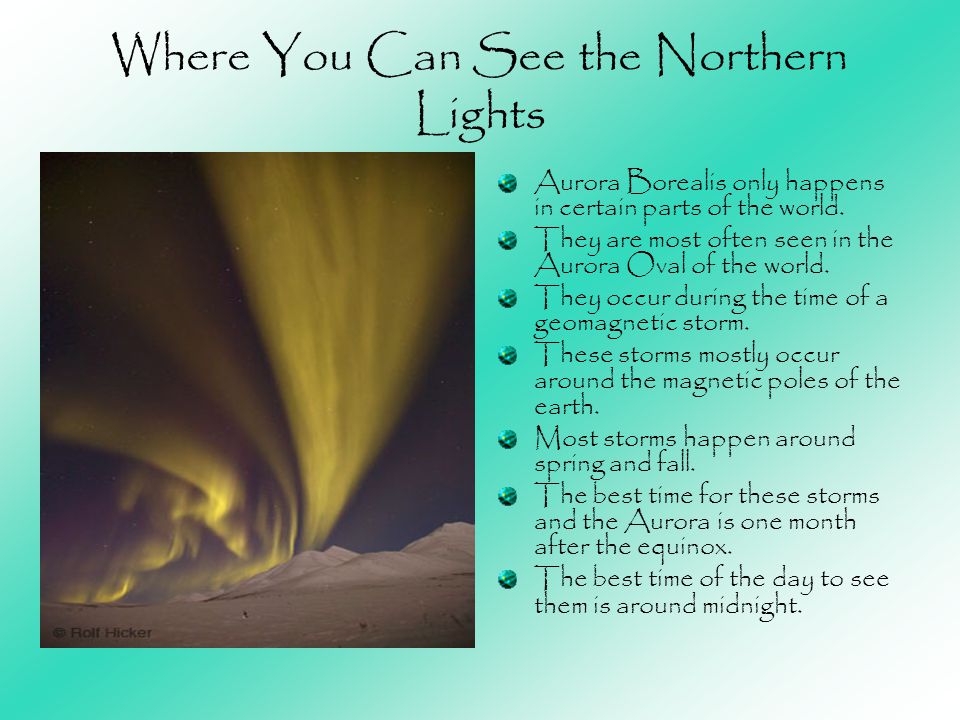 Where You Can See the Northern Lights

© Rolf Hicker

Aurora Borealis only happens in certain parts of the world.

They are most often seen in the Aurora Oval of the world.

They occur during the time of a geomagnetic storm.

These storms mostly occur around the magnetic poles of the earth.

Most storms happen around spring and fall.

The best time for these storms and the Aurora is one month after the equinox.

The best time of the day to see them is around midnight.